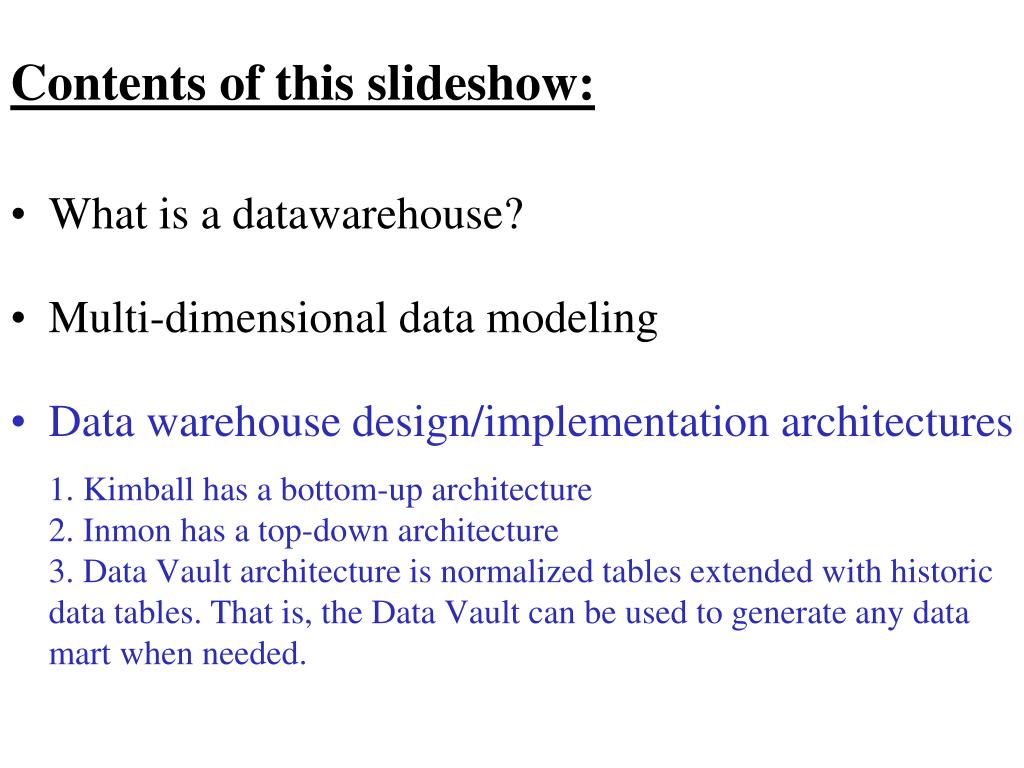 Contents of this slideshow:

• What is a datawarehouse?

• Multi-dimensional data modeling

• Data warehouse design/implementation architectures

1. Kimball has a bottom-up architecture
2. Inmon has a top-down architecture
3. Data Vault architecture is normalized tables extended with historic data tables. That is, the Data Vault can be used to generate any data mart when needed.